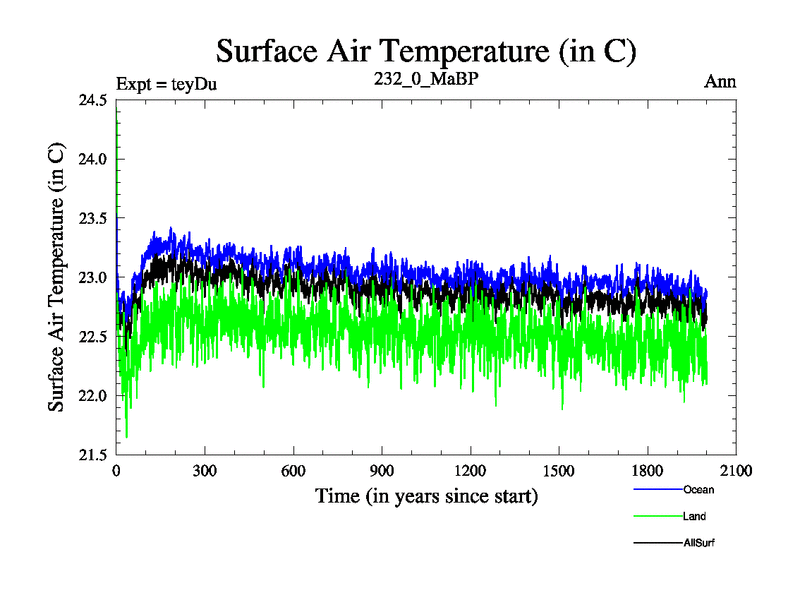 Surface Air Temperature (in C)

Expt = teyDu

232_0_MaBP

Ann

Surface Air Temperature (in C)

24.5
24.0
23.5
23.0
22.5
22.0
21.5

0
300
600
900
1200
1500
1800
2100

Time (in years since start)

Ocean
Land
AllSurf